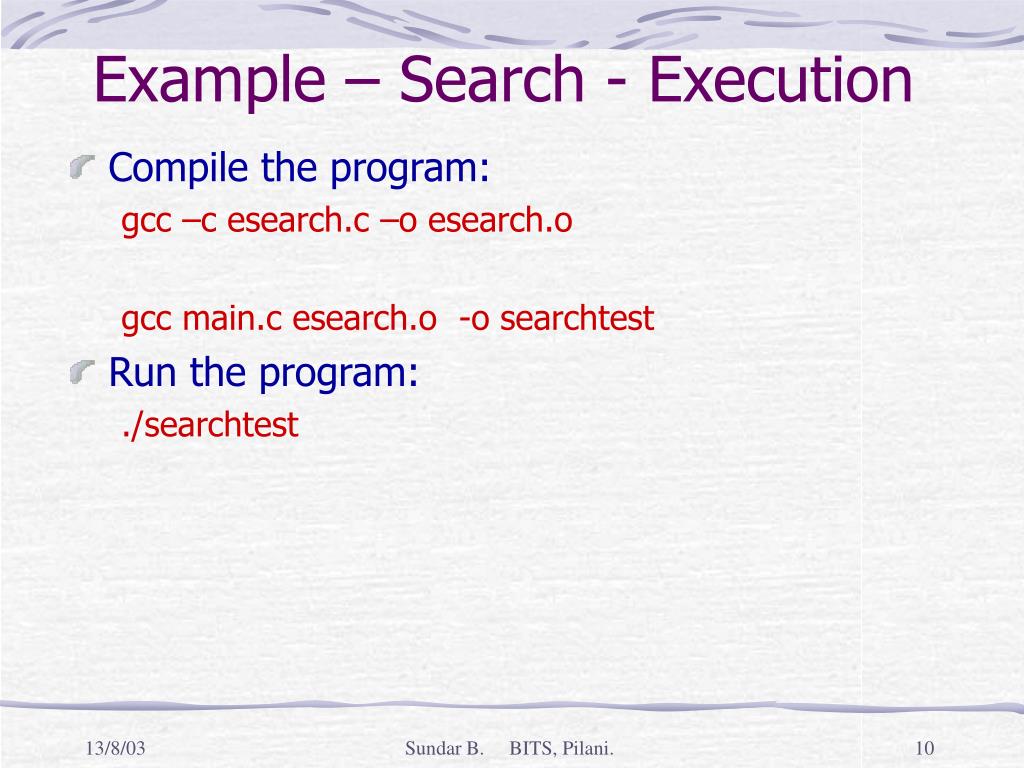 Example – Search - Execution

Compile the program:

gcc –c esearch.c –o esearch.o

gcc main.c esearch.o -o searchtest

Run the program:

./searchtest

13/8/03

Sundar B. BITS, Pilani.

10